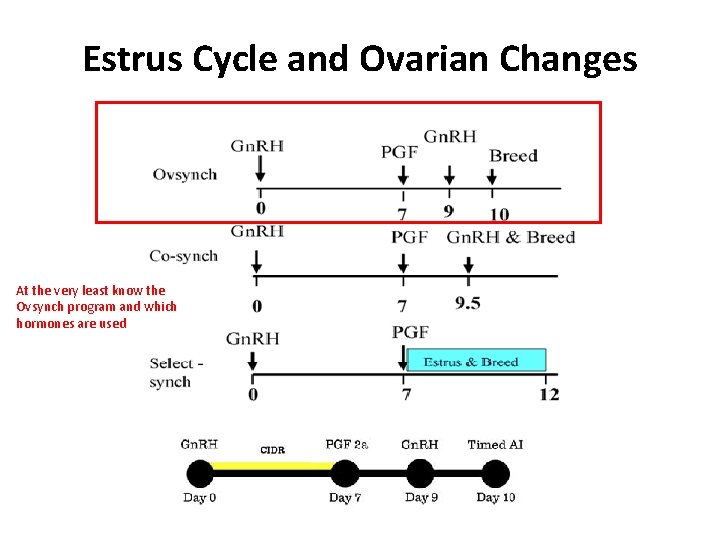 Estrus Cycle and Ovarian Changes

Ovsynch
GnRH
PGF
GnRH
Breed
0
7
9
10

Co-synch
GnRH
PGF
GnRH & Breed
0
7
9.5

At the very least know the Ovsynch program and which hormones are used

Select - synch
GnRH
PGF
Estrus & Breed
0
7
12

GnRH
CIDR
PGF 2a
GnRH
Timed AI
Day 0
Day 7
Day 9
Day 10